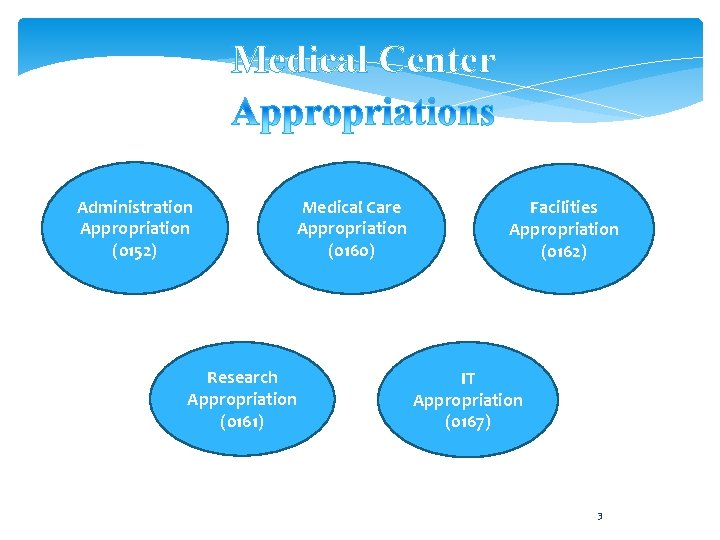 Medical Center Appropriations

Administration Appropriation (0152)

Medical Care Appropriation (0160)

Facilities Appropriation (0162)

Research Appropriation (0161)

IT Appropriation (0167)

3